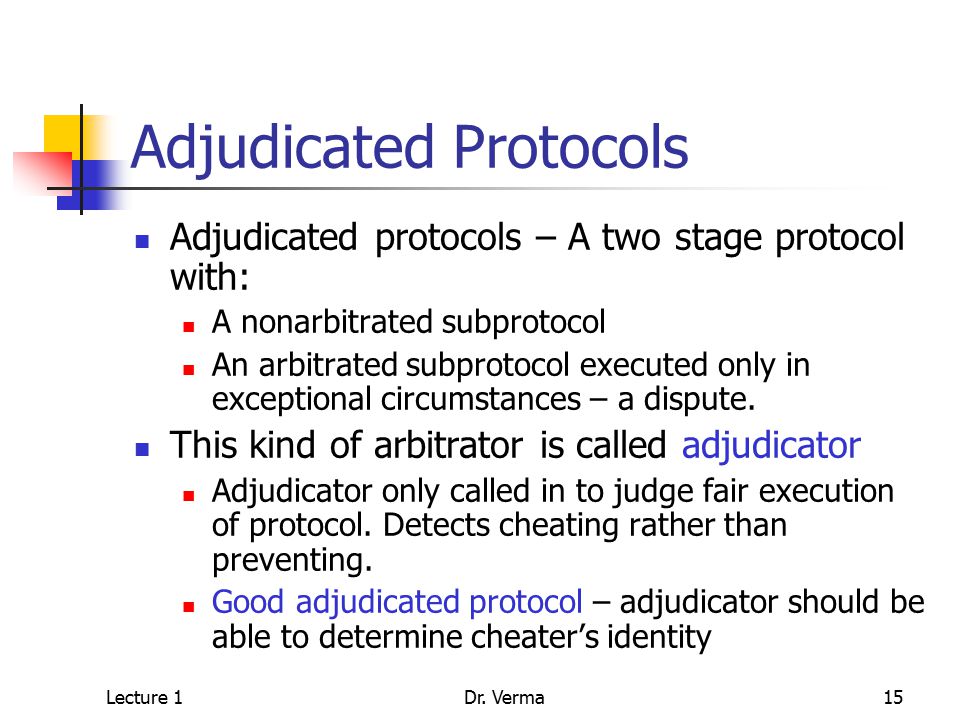 Adjudicated Protocols

- Adjudicated protocols – A two stage protocol with:
  - A nonarbitrated subprotocol
  - An arbitrated subprotocol executed only in exceptional circumstances – a dispute.
- This kind of arbitrator is called adjudicator
  - Adjudicator only called in to judge fair execution of protocol. Detects cheating rather than preventing.
  - Good adjudicated protocol – adjudicator should be able to determine cheater's identity

Lecture 1 Dr. Verma 15